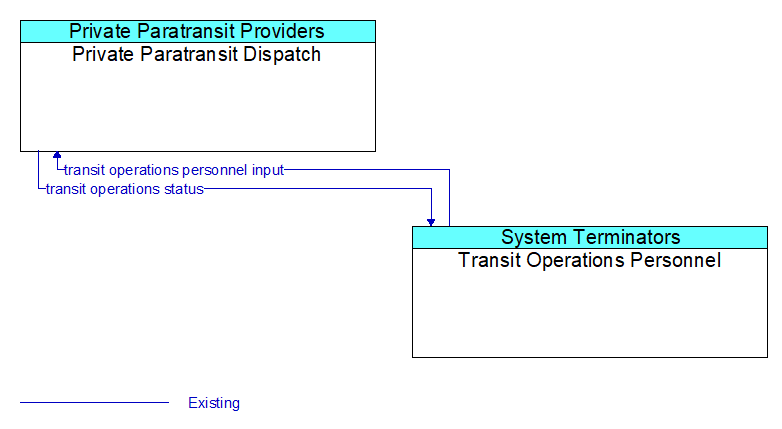 Private Paratransit Providers
Private Paratransit Dispatch

transit operations personnel input
transit operations status

System Terminators
Transit Operations Personnel

Existing